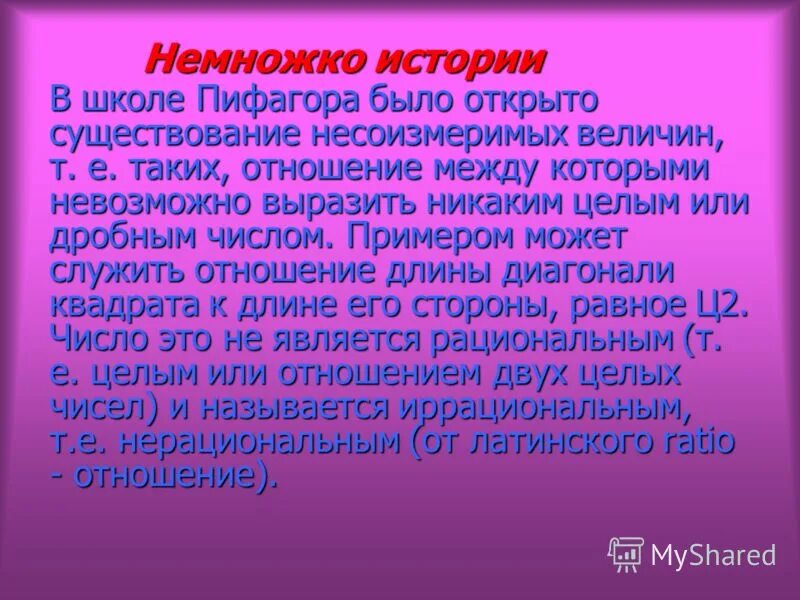 Немножко истории

В школе Пифагора было открыто существование несоизмеримых величин, т. е. таких, отношение между которыми невозможно выразить никаким целым или дробным числом. Примером может служить отношение длины диагонали квадрата к длине его стороны, равное Ц2. Число это не является рациональным (т. е. целым или отношением двух целых чисел) и называется иррациональным, т.е. нерациональным (от латинского ratio - отношение).

MyShared